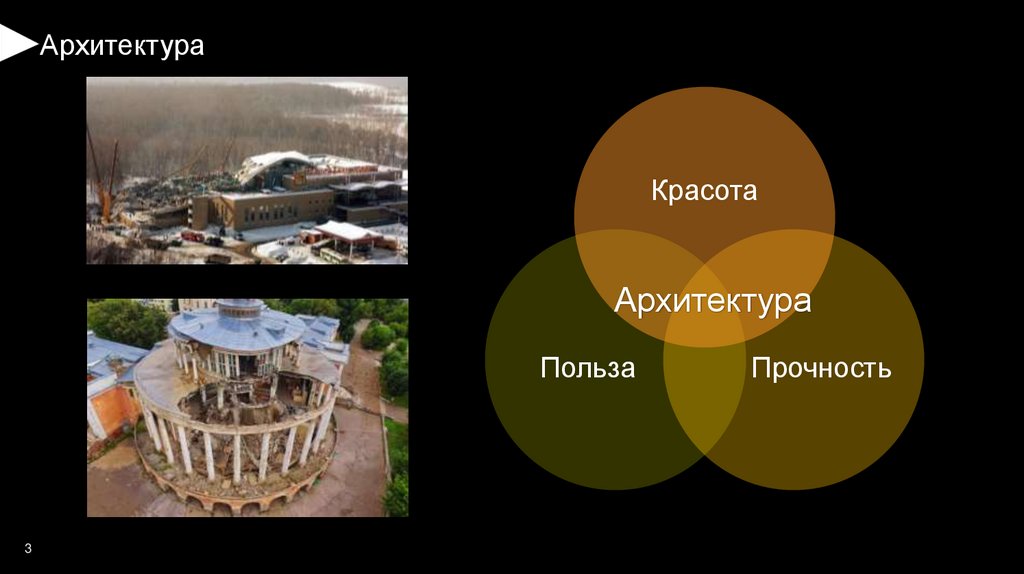 Архитектура

Красота

Архитектура

Польза

Прочность

3